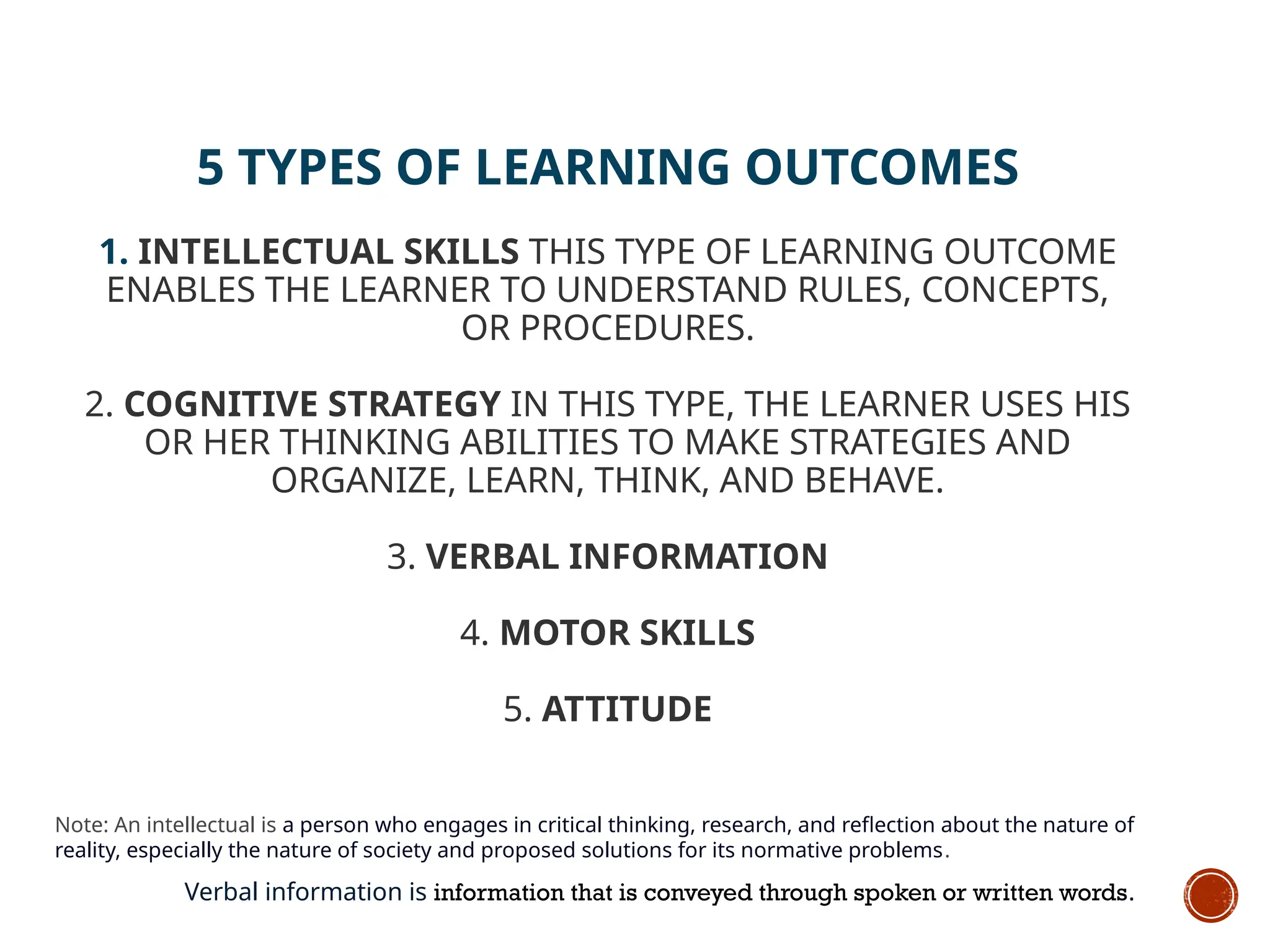 5 TYPES OF LEARNING OUTCOMES

1. INTELLECTUAL SKILLS THIS TYPE OF LEARNING OUTCOME ENABLES THE LEARNER TO UNDERSTAND RULES, CONCEPTS, OR PROCEDURES.

2. COGNITIVE STRATEGY IN THIS TYPE, THE LEARNER USES HIS OR HER THINKING ABILITIES TO MAKE STRATEGIES AND ORGANIZE, LEARN, THINK, AND BEHAVE.

3. VERBAL INFORMATION

4. MOTOR SKILLS

5. ATTITUDE

Note: An intellectual is a person who engages in critical thinking, research, and reflection about the nature of reality, especially the nature of society and proposed solutions for its normative problems.

Verbal information is information that is conveyed through spoken or written words.